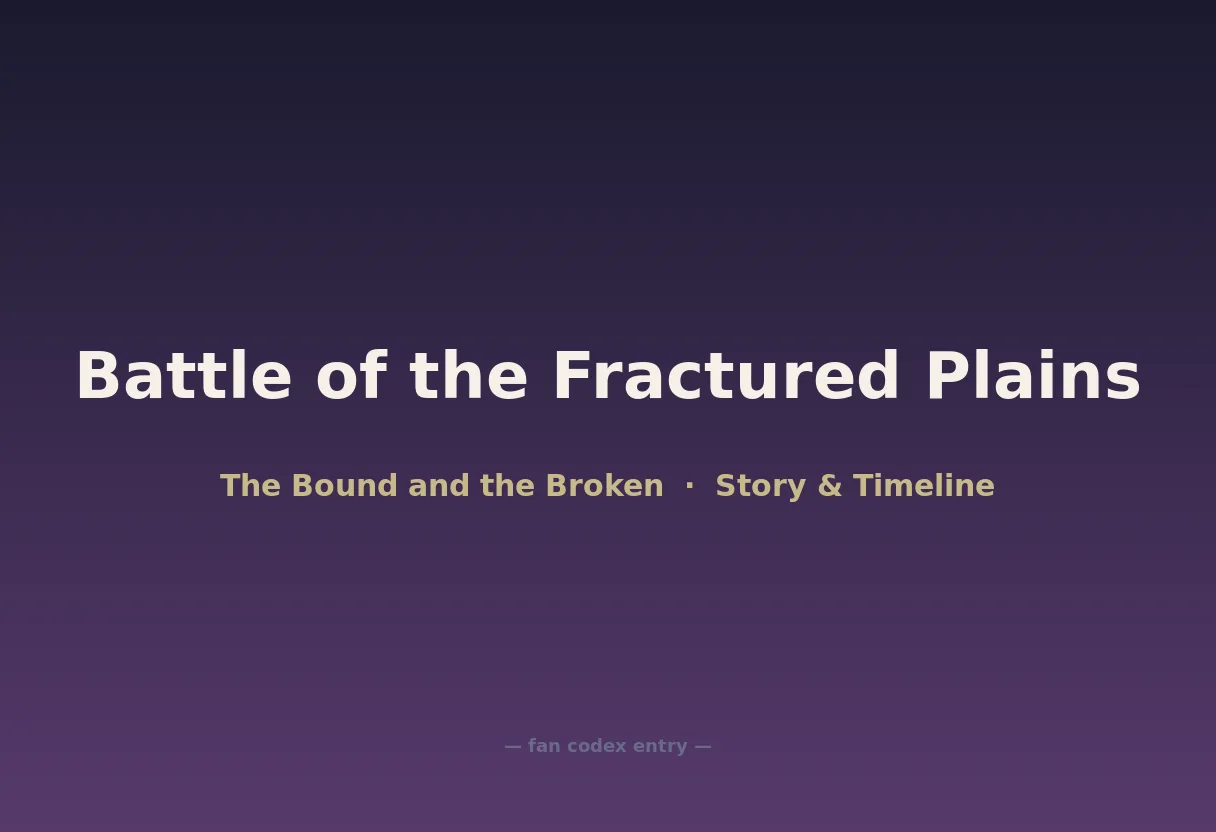 Battle of the Fractured Plains

The Bound and the Broken · Story & Timeline

— fan codex entry —